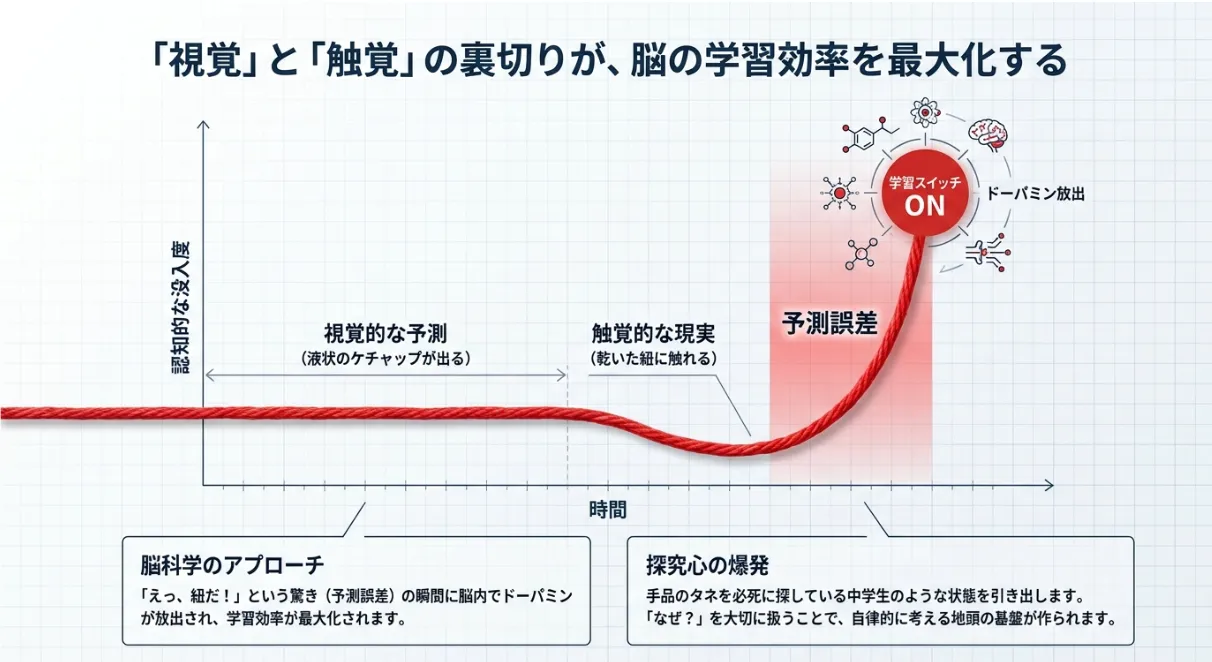 「視覚」と「触覚」の裏切りが、脳の学習効率を最大化する

学習スイッチ
ON

ドーパミン放出

認知的な没入度

視覚的な予測
（液状のケチャップが出る）

触覚的な現実
（乾いた紐に触れる）

予測誤差

時間

脳科学のアプローチ
「えっ、紐だ！」という驚き（予測誤差）の瞬間に脳内でドーパミンが放出され、学習効率が最大化されます。

探究心の爆発
手品のタネを必死に探している中学生のような状態を引き出します。「なぜ？」を大切に扱うことで、自律的に考える地頭の基盤が作られます。